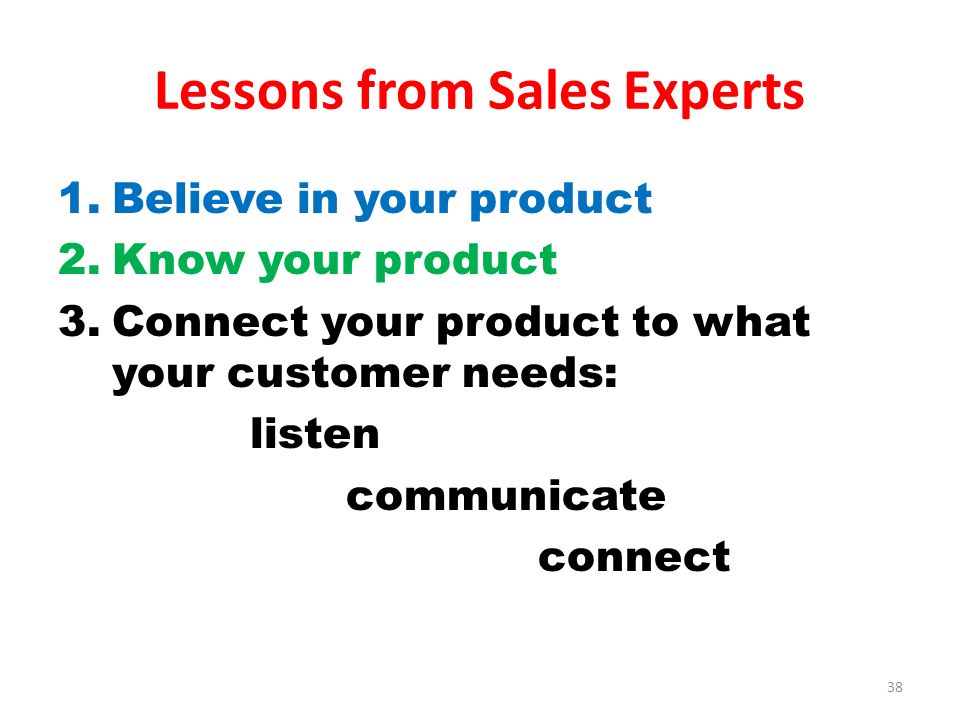 Lessons from Sales Experts

1. Believe in your product
2. Know your product
3. Connect your product to what your customer needs:

listen

communicate

connect

38